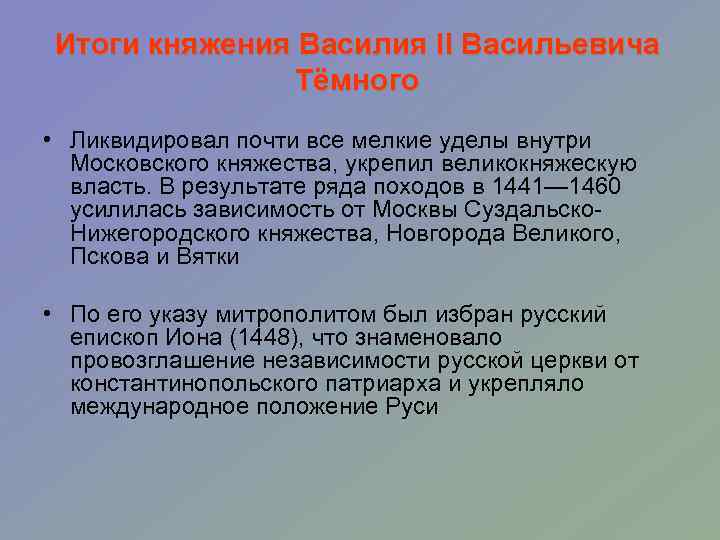 Итоги княжения Василия II Васильевича Тёмного

• Ликвидировал почти все мелкие уделы внутри Московского княжества, укрепил великокняжескую власть. В результате ряда походов в 1441—1460 усилилась зависимость от Москвы Суздальско-Нижегородского княжества, Новгорода Великого, Пскова и Вятки

• По его указу митрополитом был избран русский епископ Иона (1448), что знаменовало провозглашение независимости русской церкви от константинопольского патриарха и укрепляло международное положение Руси